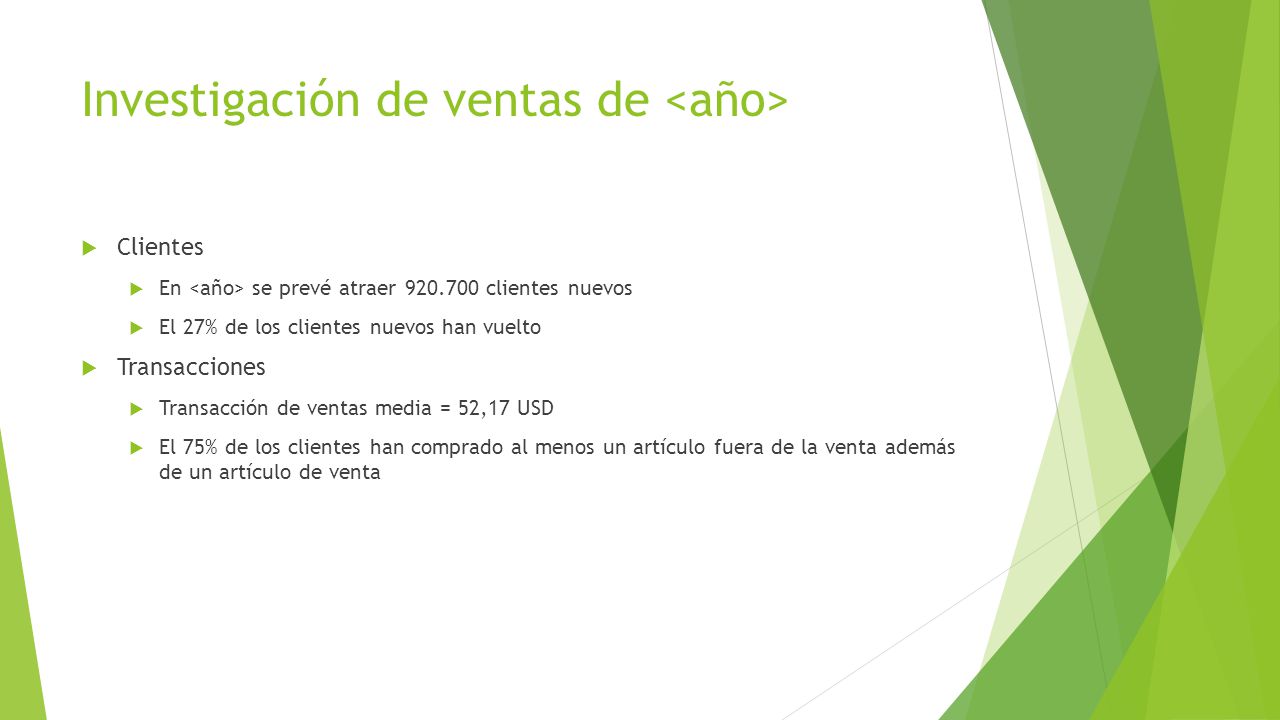 Investigación de ventas de <año>

Clientes

En <año> se prevé atraer 920.700 clientes nuevos

El 27% de los clientes nuevos han vuelto

Transacciones

Transacción de ventas media = 52,17 USD

El 75% de los clientes han comprado al menos un artículo fuera de la venta además de un artículo de venta